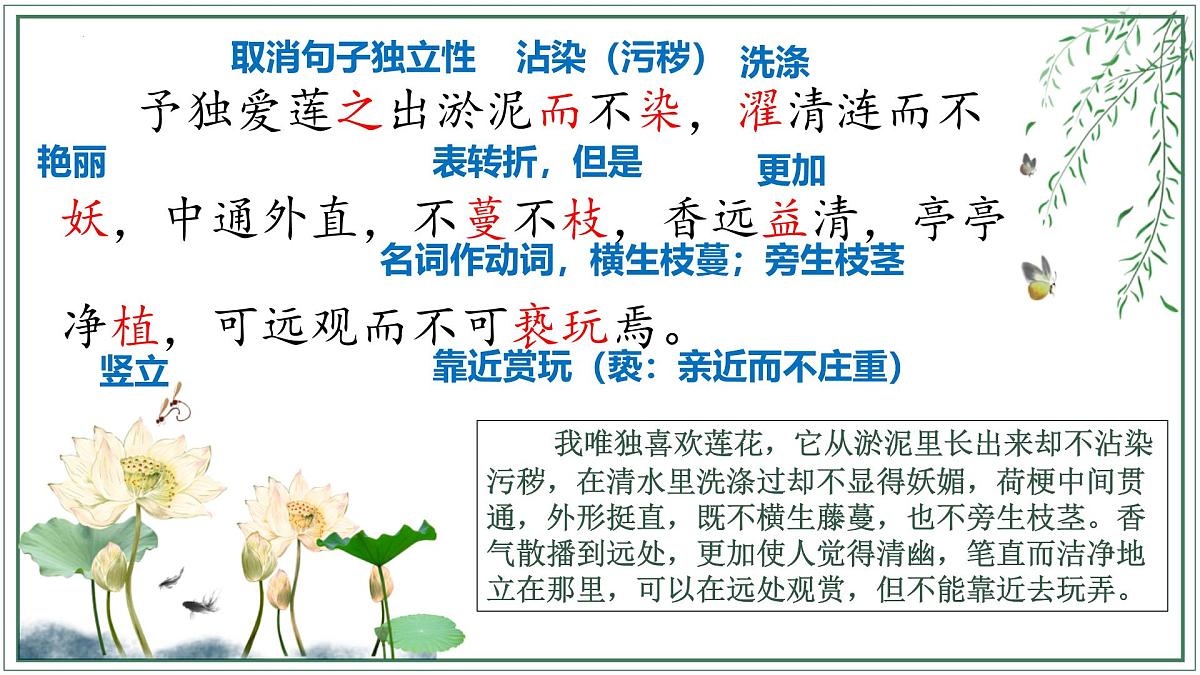 取消句子独立性　沾染（污秽）　洗涤

予独爱莲之出淤泥而不染，濯清涟而不

艳丽　表转折，但是　更加

妖，中通外直，不蔓不枝，香远益清，亭亭

名词作动词，横生枝蔓；旁生枝茎

净植，可远观而不可亵玩焉。

竖立　靠近赏玩（亵：亲近而不庄重）

我唯独喜欢莲花，它从淤泥里长出来却不沾染污秽，在清水里洗涤过却不显得妖媚，荷梗中间贯通，外形挺直，既不横生藤蔓，也不旁生枝茎。香气散播到远处，更加使人觉得清幽，笔直而洁净地立在那里，可以在远处观赏，但不能靠近去玩弄。